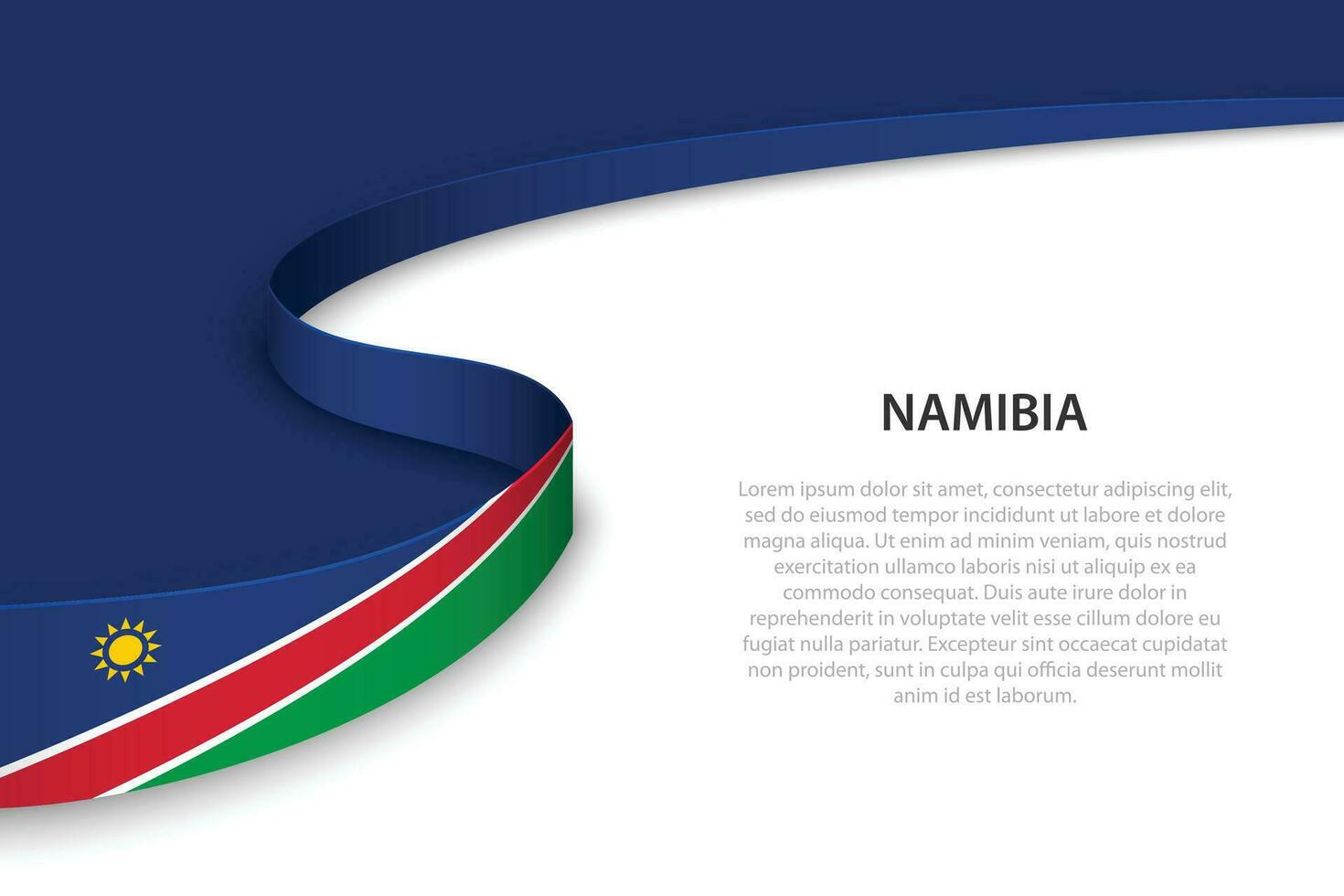 NAMIBIA

Lorem ipsum dolor sit amet, consectetur adipiscing elit, sed do eiusmod tempor incididunt ut labore et dolore magna aliqua. Ut enim ad minim veniam, quis nostrud exercitation ullamco laboris nisi ut aliquip ex ea commodo consequat. Duis aute irure dolor in reprehenderit in voluptate velit esse cillum dolore eu fugiat nulla pariatur. Excepteur sint occaecat cupidatat non proident, sunt in culpa qui officia deserunt mollit anim id est laborum.